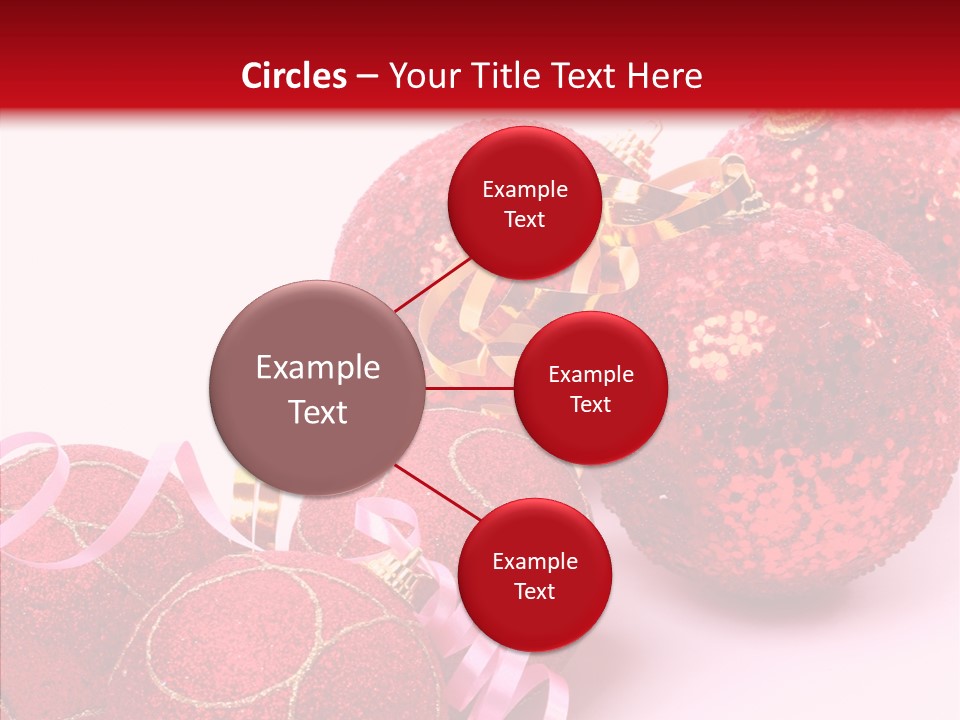 Circles – Your Title Text Here

Example Text

Example Text

Example Text

Example Text